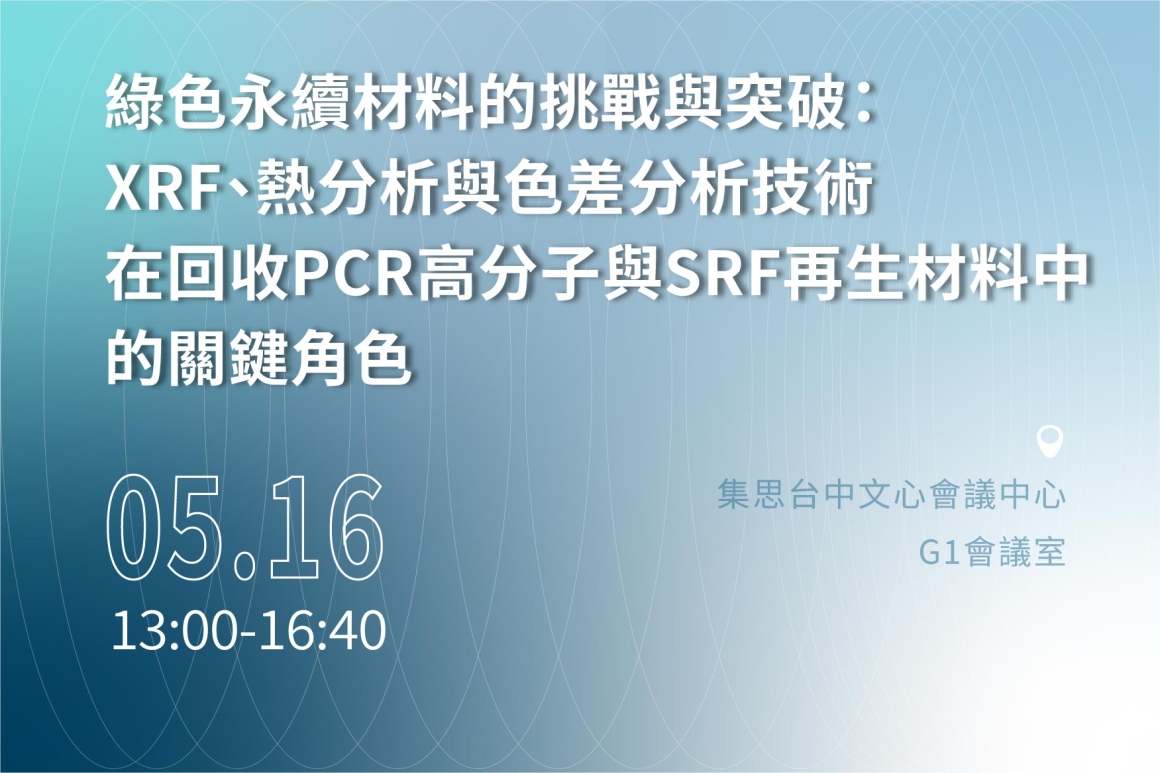 綠色永續材料的挑戰與突破：
XRF、熱分析與色差分析技術
在回收PCR高分子與SRF再生材料中
的關鍵角色

05.16
13:00-16:40

集思台中文心會議中心
G1會議室